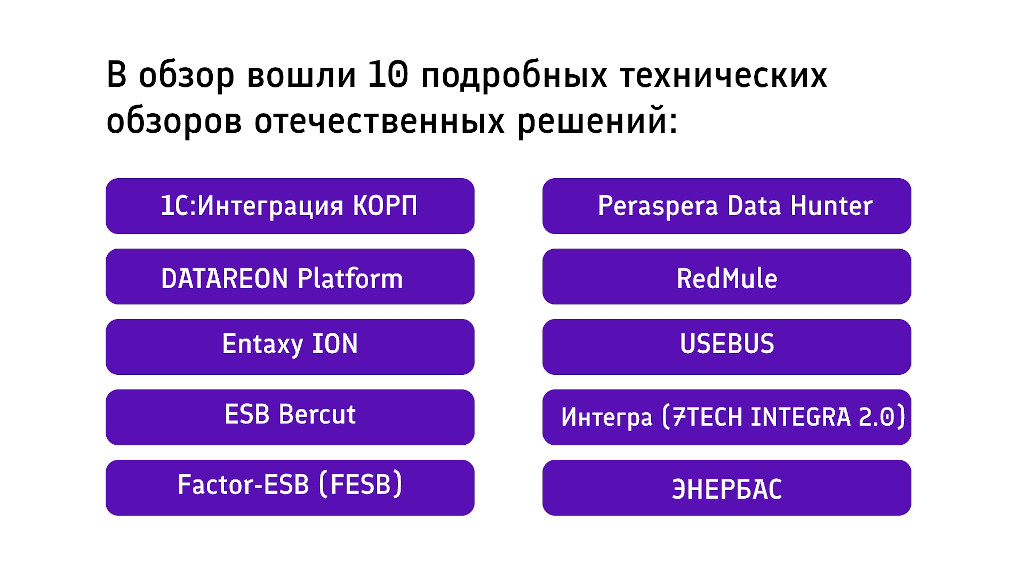 В обзор вошли 10 подробных технических обзоров отечественных решений:

1С:Интеграция КОРП

DATAREON Platform

Entaxy ION

ESB Bercut

Factor-ESB (FESB)

Peraspera Data Hunter

RedMule

USEBUS

Интегра (7TECH INTEGRA 2.0)

ЭНЕРБАС